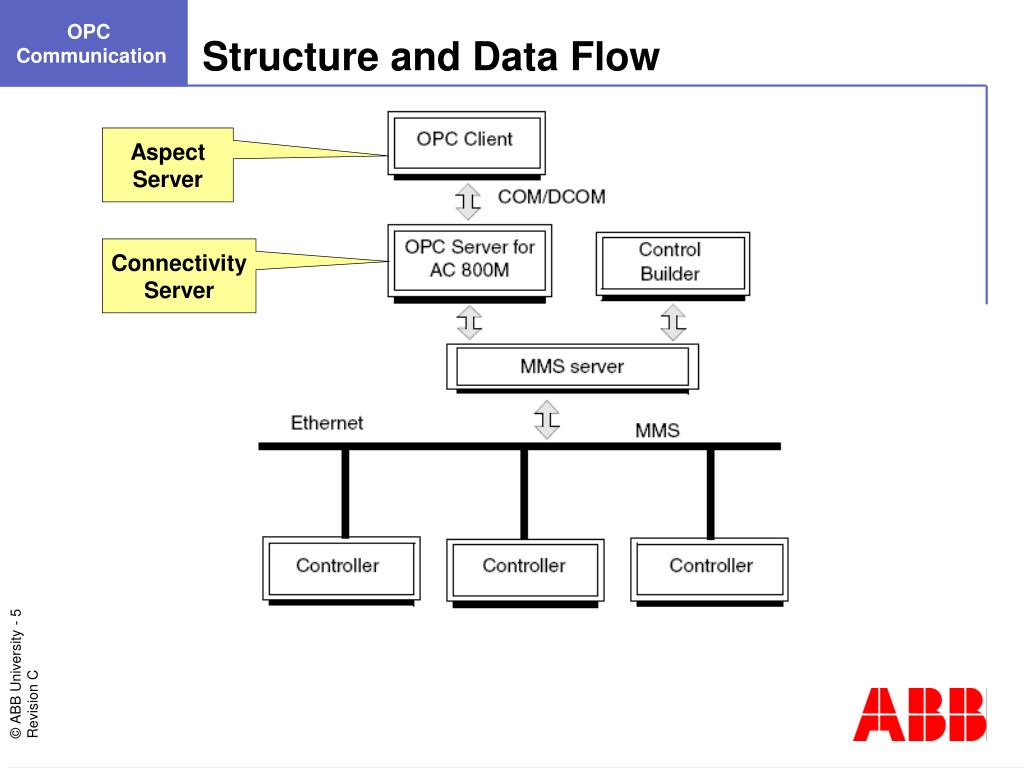 OPC Communication

Structure and Data Flow

Aspect Server

OPC Client

COM/DCOM

Connectivity Server

OPC Server for AC 800M

Control Builder

MMS server

Ethernet

MMS

Controller

Controller

Controller

© ABB University - 5
Revision C

ABB